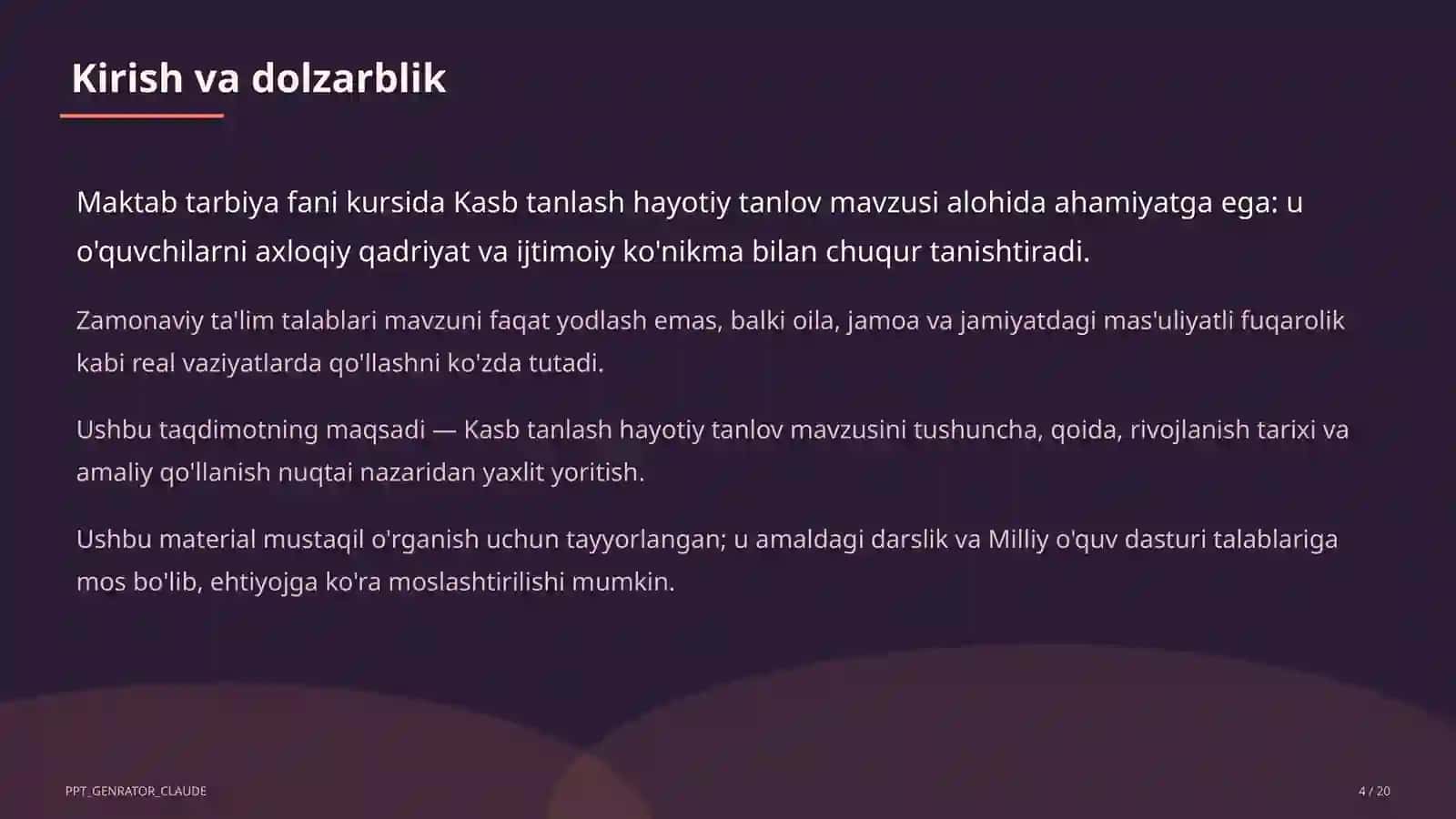 Kirish va dolzarblik

Maktab tarbiya fani kursida Kasb tanlash hayotiy tanlov mavzusi alohida ahamiyatga ega: u o'quvchilarni axloqiy qadriyat va ijtimoiy ko'nikma bilan chuqur tanishtiradi.

Zamonaviy ta'lim talablari mavzuni faqat yodlash emas, balki oila, jamoa va jamiyatdagi mas'uliyatli fuqarolik kabi real vaziyatlarda qo'llashni ko'zda tutadi.

Ushbu taqdimotning maqsadi — Kasb tanlash hayotiy tanlov mavzusini tushuncha, qoida, rivojlanish tarixi va amaliy qo'llanish nuqtai nazaridan yaxlit yoritish.

Ushbu material mustaqil o'rganish uchun tayyorlangan; u amaldagi darslik va Milliy o'quv dasturi talablariga mos bo'lib, ehtiyojga ko'ra moslashtirilishi mumkin.

PPT_GENRATOR_CLAUDE

4 / 20